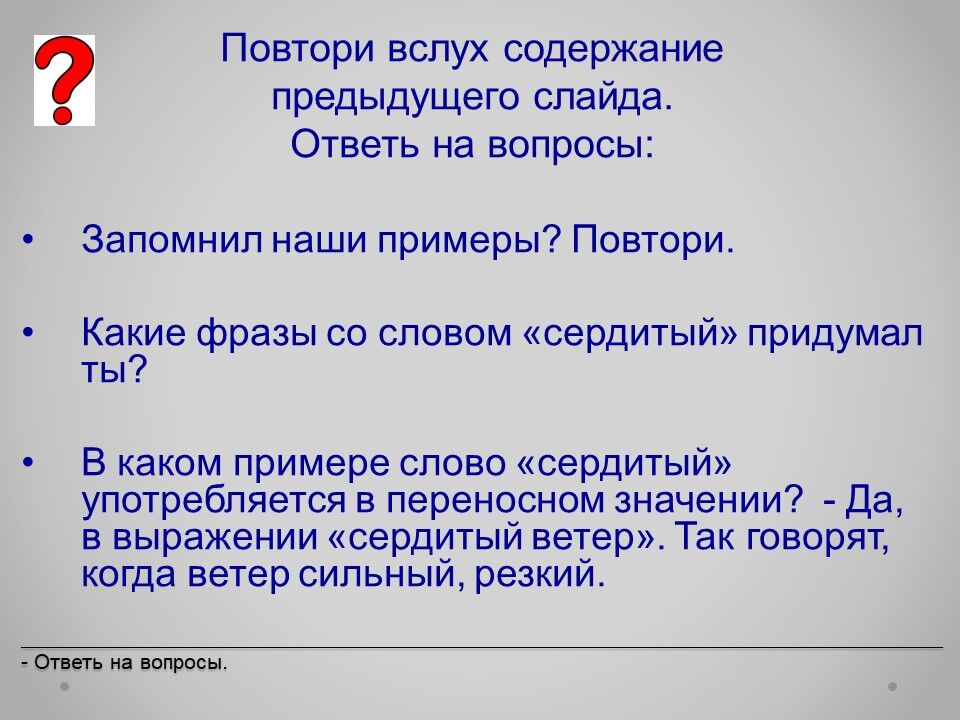 ?

Повтори вслух содержание предыдущего слайда.
Ответь на вопросы:

• Запомнил наши примеры? Повтори.

• Какие фразы со словом «сердитый» придумал ты?

• В каком примере слово «сердитый» употребляется в переносном значении? - Да, в выражении «сердитый ветер». Так говорят, когда ветер сильный, резкий.

- Ответь на вопросы.